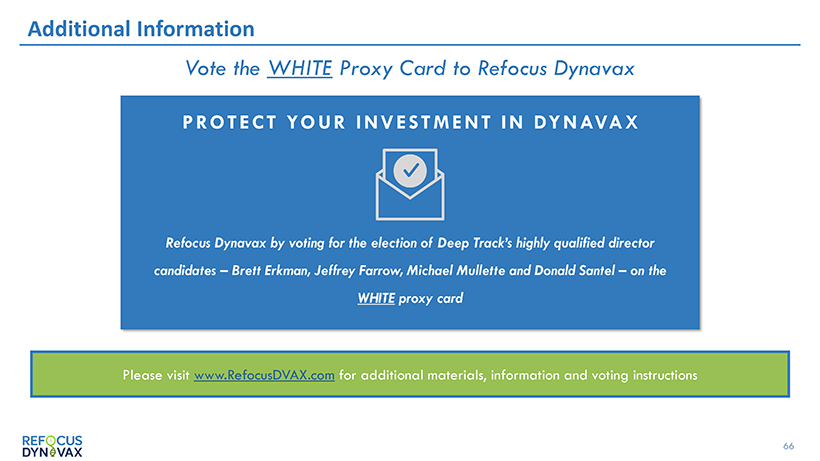 Additional Information

Vote the WHITE Proxy Card to Refocus Dynavax

PROTECT YOUR INVESTMENT IN DYNAVAX

Refocus Dynavax by voting for the election of Deep Track's highly qualified director candidates – Brett Erkman, Jeffrey Farrow, Michael Mullette and Donald Santel – on the WHITE proxy card

Please visit www.RefocusDVAX.com for additional materials, information and voting instructions

REFOCUS DYNAVAX

66